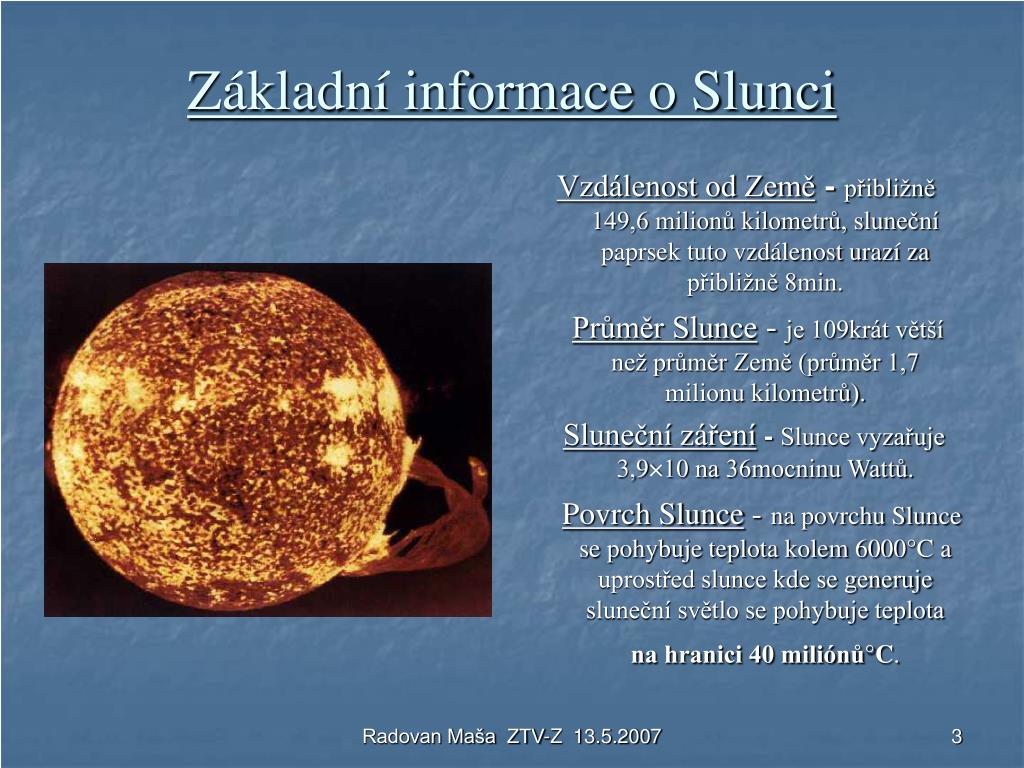 Základní informace o Slunci

Vzdálenost od Země - přibližně 149,6 milionů kilometrů, sluneční paprsek tuto vzdálenost urazí za přibližně 8min.

Průměr Slunce - je 109krát větší než průměr Země (průměr 1,7 milionu kilometrů).

Sluneční záření - Slunce vyzařuje 3,9×10 na 36mocninu Wattů.

Povrch Slunce - na povrchu Slunce se pohybuje teplota kolem 6000°C a uprostřed slunce kde se generuje sluneční světlo se pohybuje teplota

na hranici 40 miliónů°C.

Radovan Maša ZTV-Z 13.5.2007

3